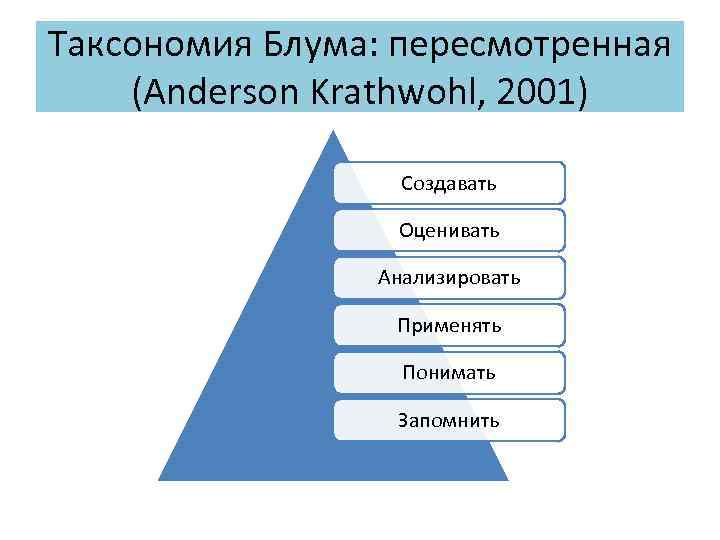 Таксономия Блума: пересмотренная (Anderson Krathwohl, 2001)

Создавать

Оценивать

Анализировать

Применять

Понимать

Запомнить